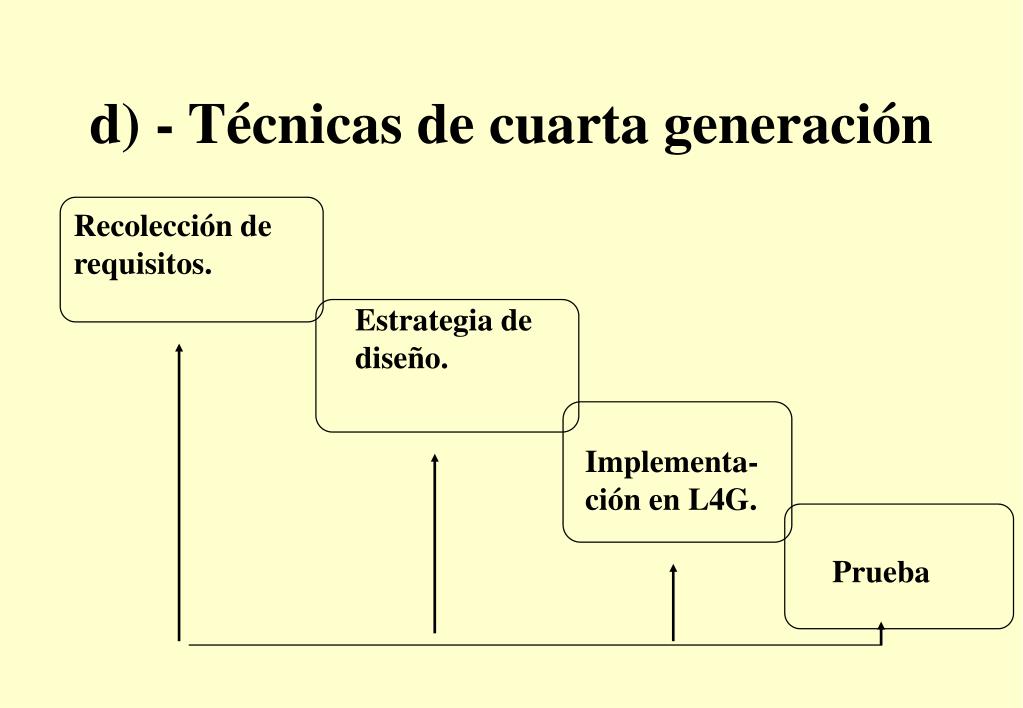 d) - Técnicas de cuarta generación

Recolección de requisitos.

Estrategia de diseño.

Implementación en L4G.

Prueba